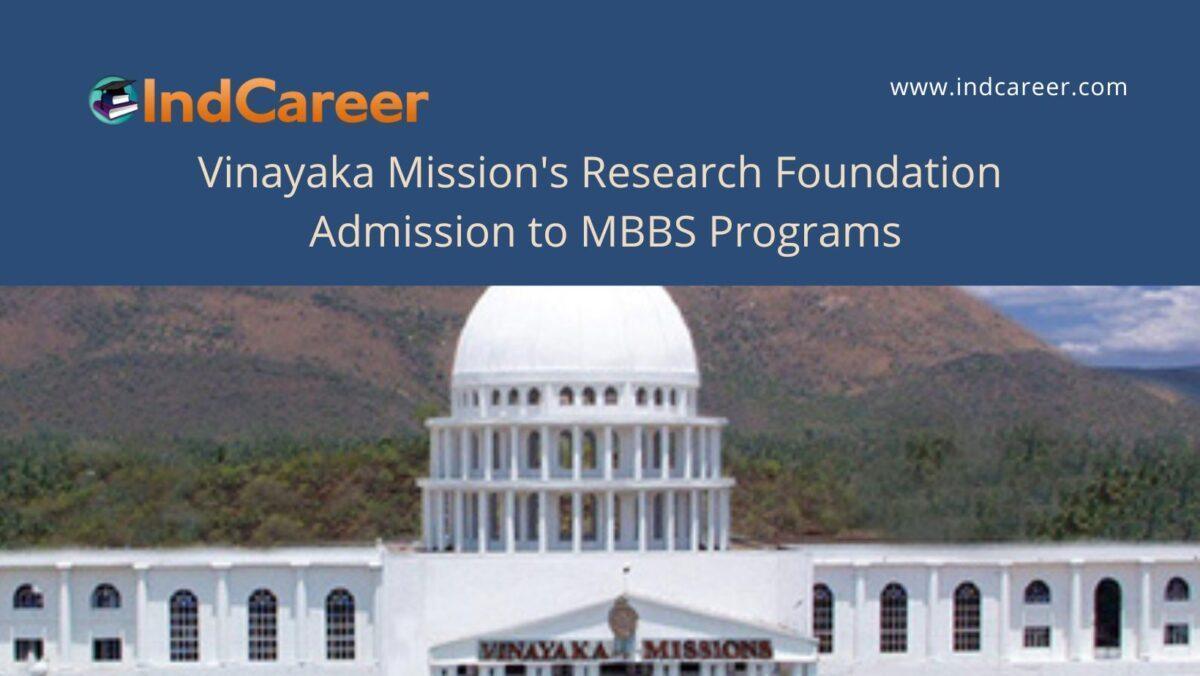 IndCareer

www.indcareer.com

Vinayaka Mission's Research Foundation Admission to MBBS Programs

VINAYAKA MISSIONS